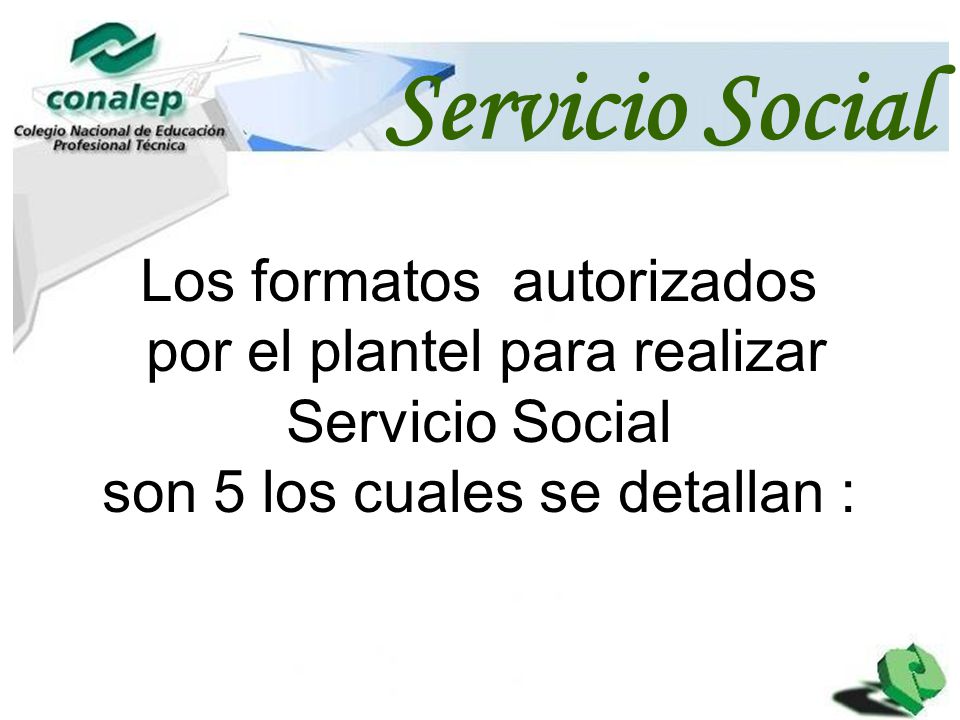 conalep
Colegio Nacional de Educación Profesional Técnica

Servicio Social

Los formatos autorizados por el plantel para realizar Servicio Social son 5 los cuales se detallan :